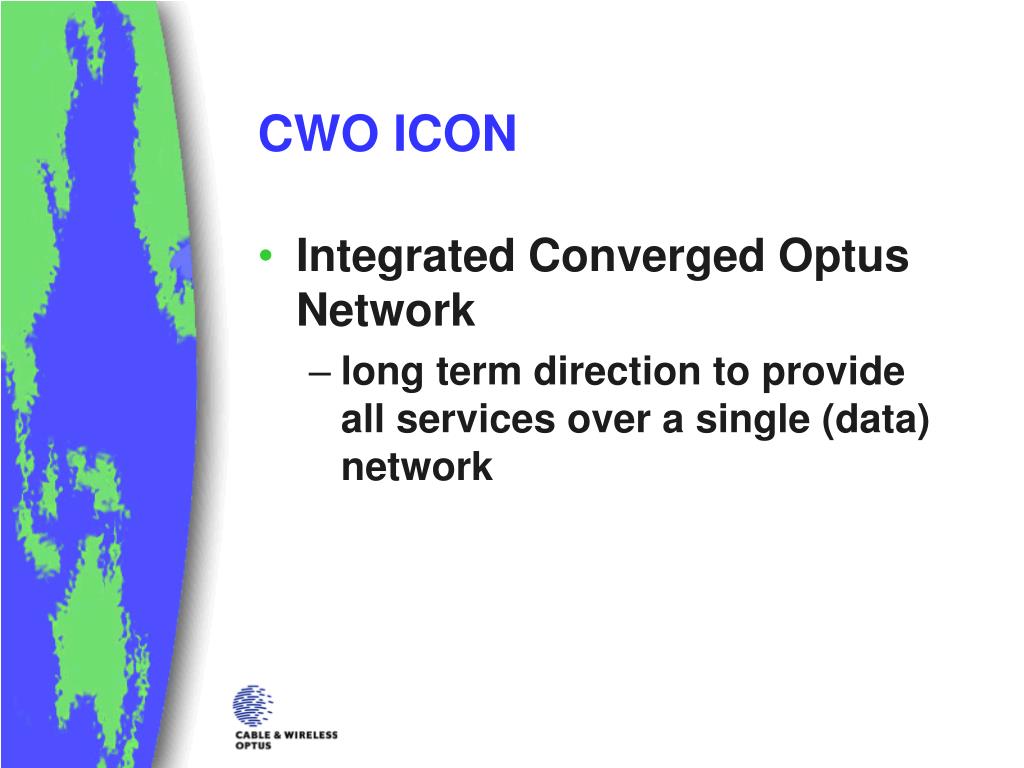 CWO ICON

• Integrated Converged Optus Network
– long term direction to provide all services over a single (data) network

CABLE & WIRELESS OPTUS